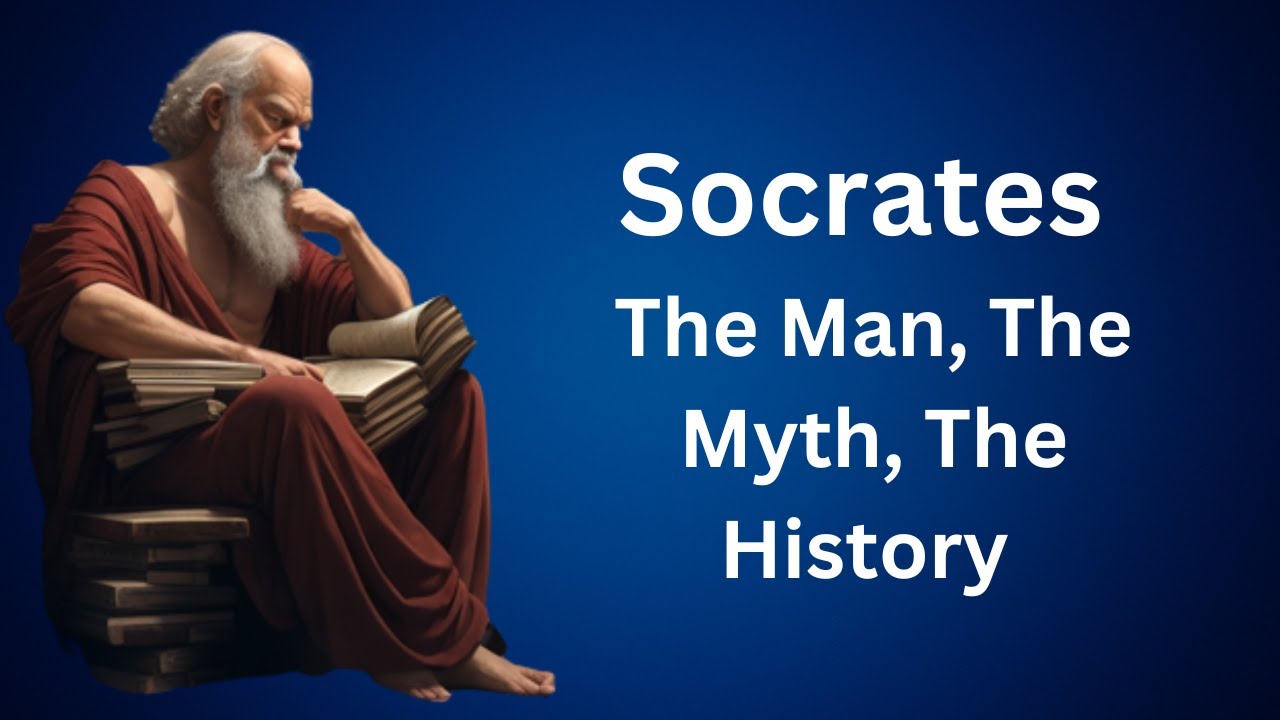 Socrates

The Man, The Myth, The History